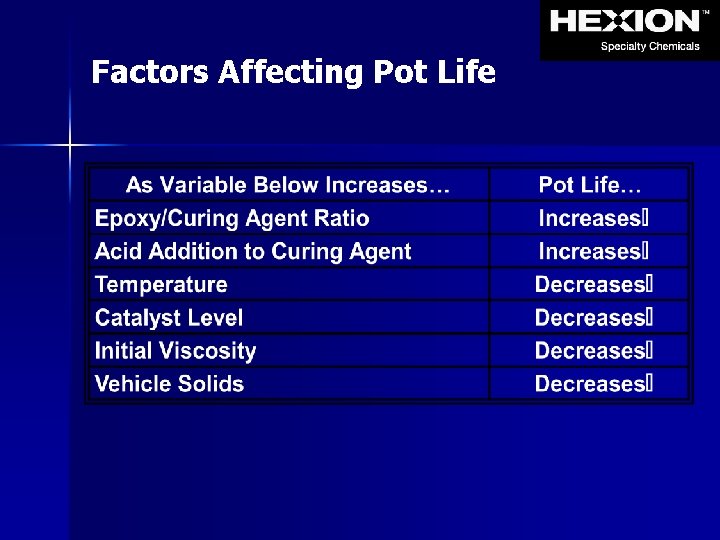 HEXION™
Specialty Chemicals

Factors Affecting Pot Life

| As Variable Below Increases… | Pot Life… |
|---|---|
| Epoxy/Curing Agent Ratio | Increases |
| Acid Addition to Curing Agent | Increases |
| Temperature | Decreases |
| Catalyst Level | Decreases |
| Initial Viscosity | Decreases |
| Vehicle Solids | Decreases |